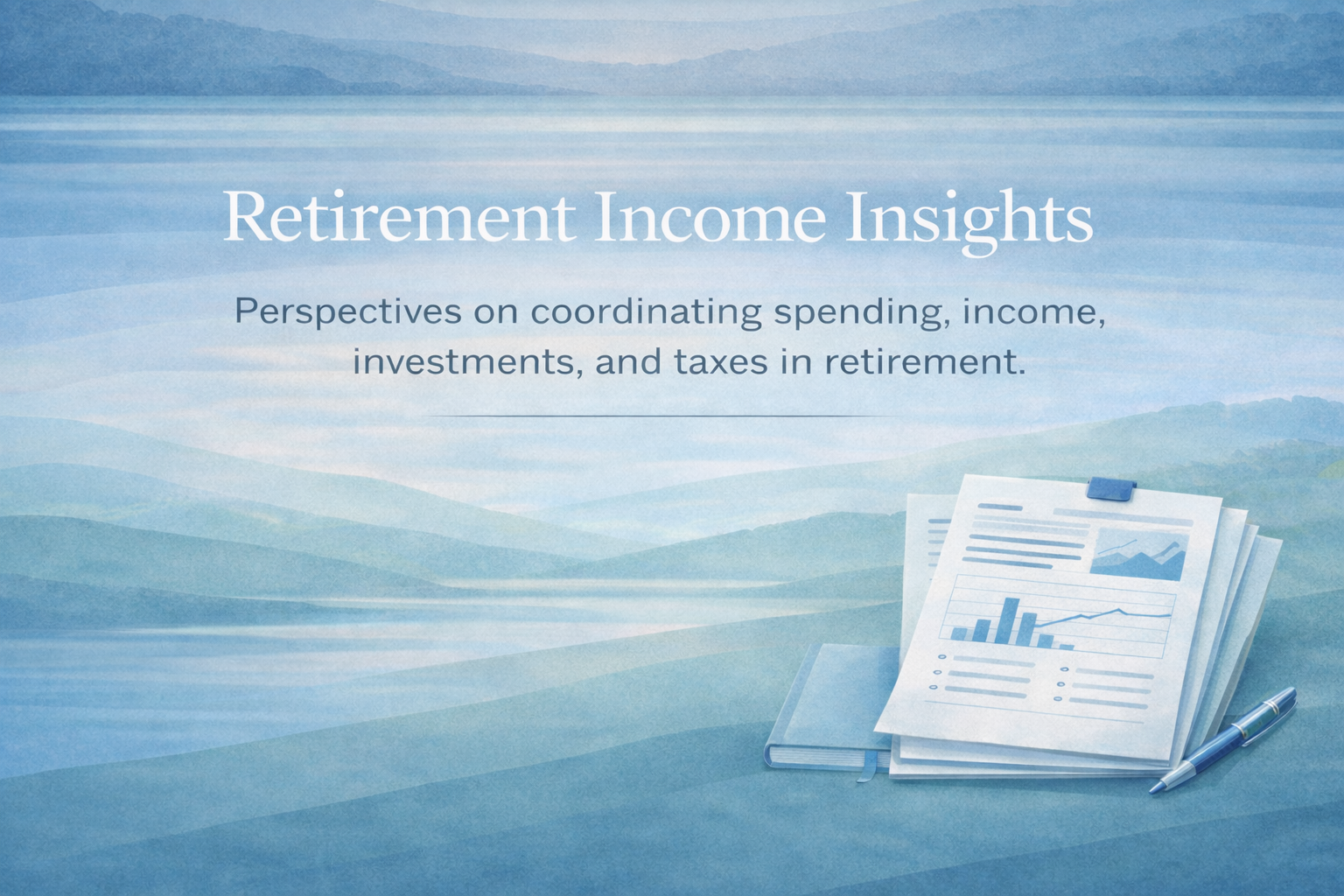 Retirement Income Insights

Perspectives on coordinating spending, income, investments, and taxes in retirement.